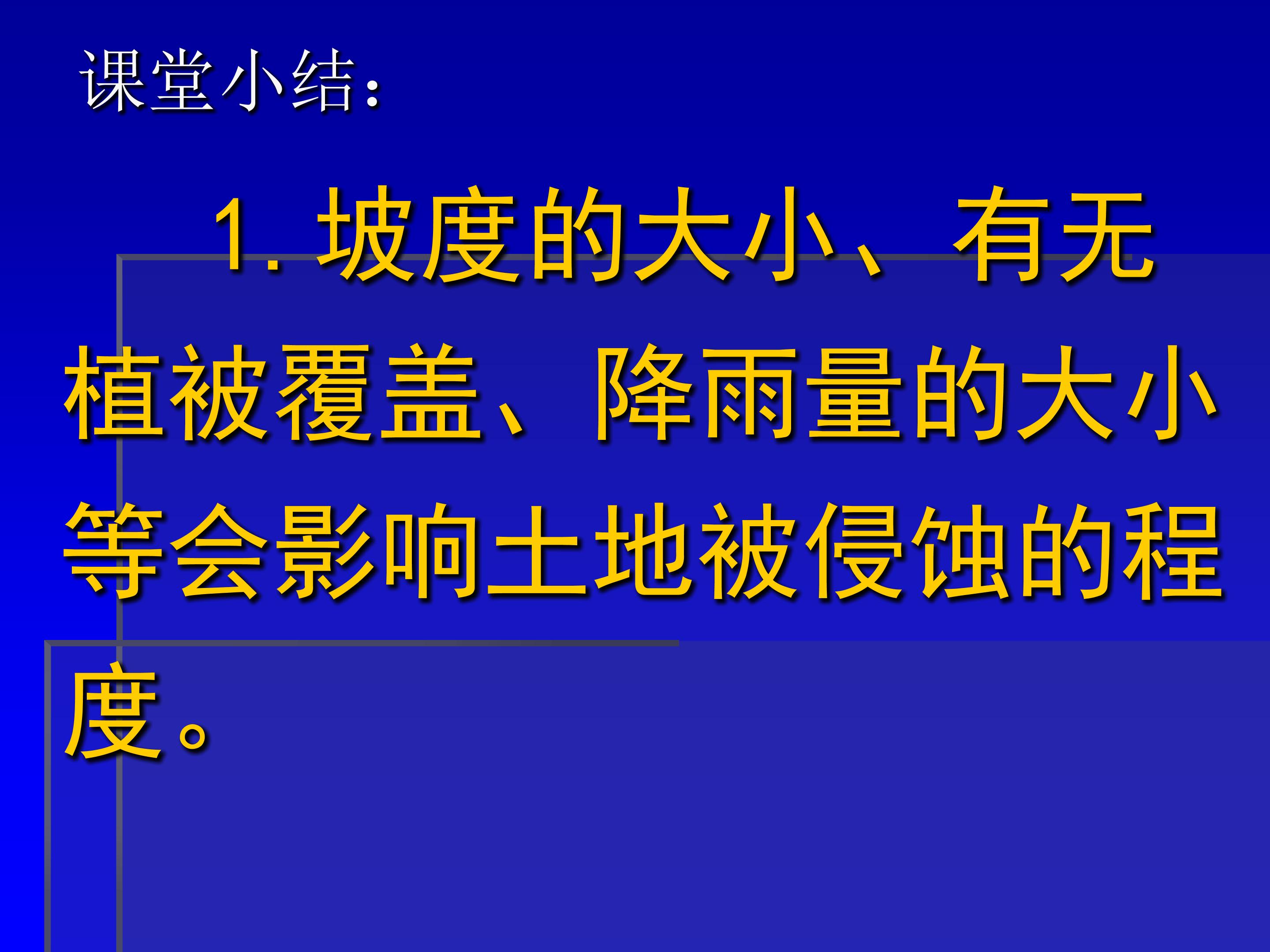 课堂小结:

1.坡度的大小、有无植被覆盖、降雨量的大小等会影响土地被侵蚀的程度。